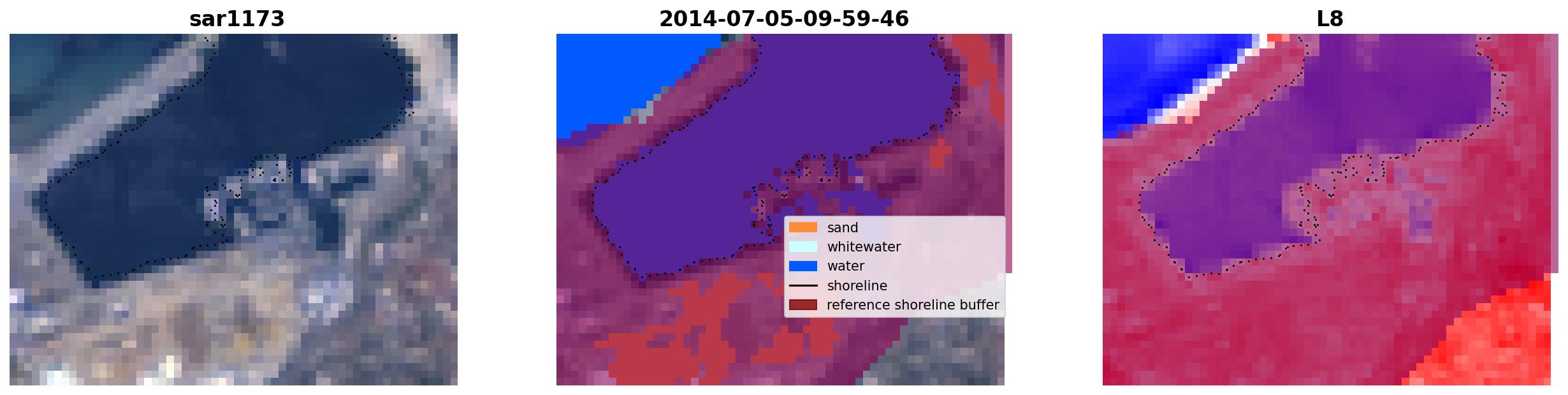 sar1173

2014-07-05-09-59-46

sand
whitewater
water
shoreline
reference shoreline buffer

L8